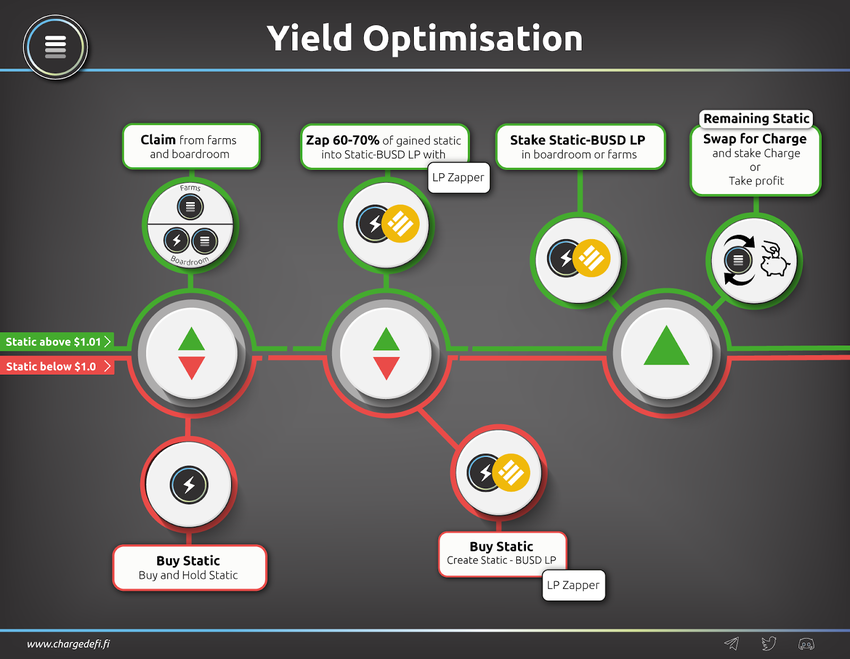 Yield Optimisation

Claim from farms and boardroom

Farms

Boardroom

Zap 60-70% of gained static into Static-BUSD LP with

LP Zapper

Stake Static-BUSD LP in boardroom or farms

Remaining Static

Swap for Charge and stake Charge or Take profit

Static above $1.01

Static below $1.0

Buy Static
Buy and Hold Static

Buy Static
Create Static - BUSD LP

LP Zapper

www.chargedefi.fi